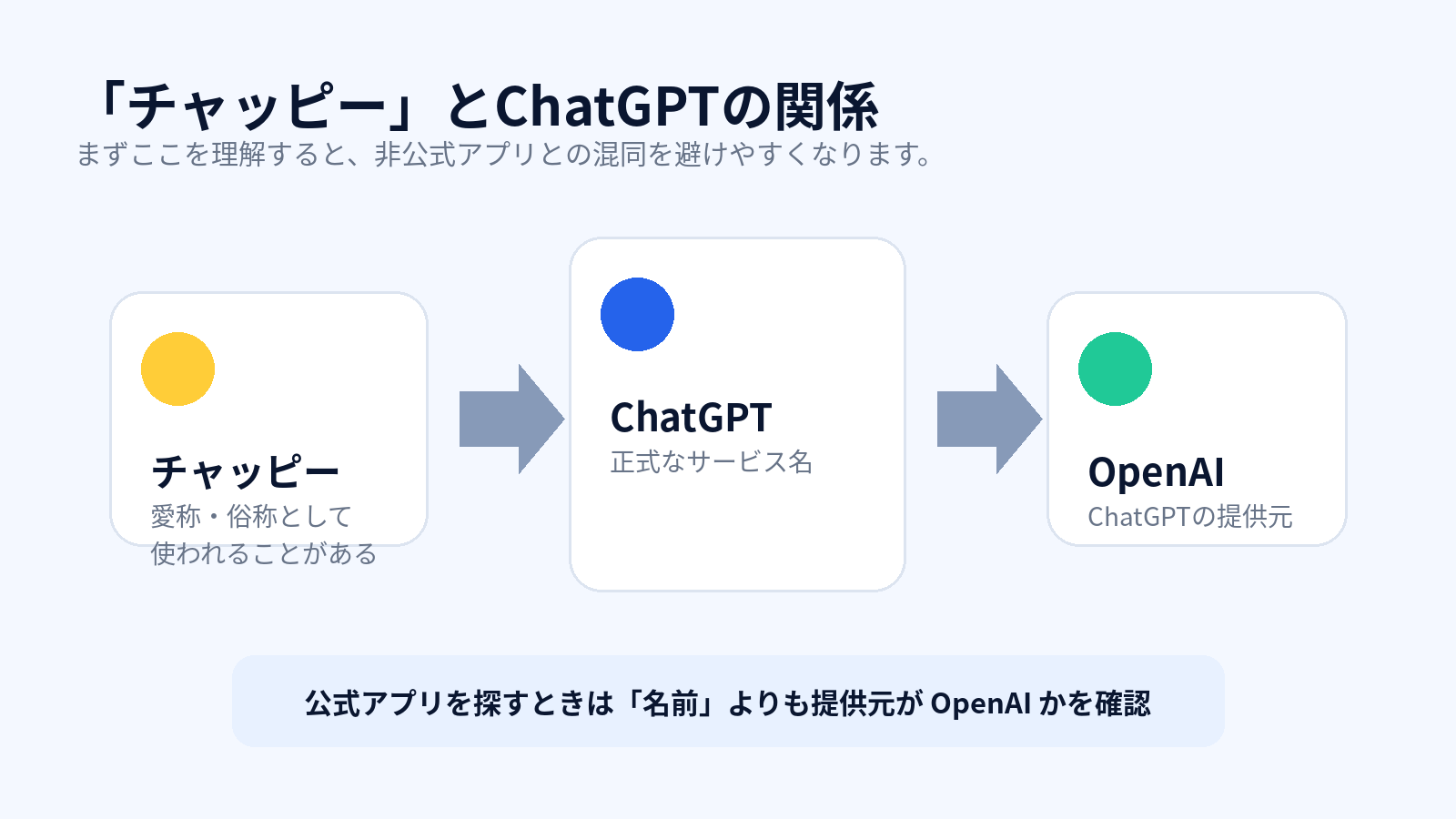 「チャッピー」とChatGPTの関係

まずここを理解すると、非公式アプリとの混同を避けやすくなります。

チャッピー
愛称・俗称として使われることがある

ChatGPT
正式なサービス名

OpenAI
ChatGPTの提供元

公式アプリを探すときは「名前」よりも提供元が OpenAI かを確認